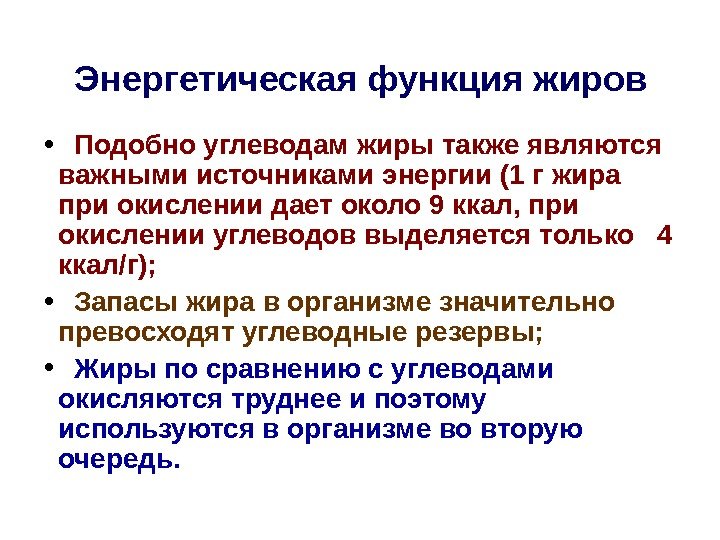 Энергетическая функция жиров

• Подобно углеводам жиры также являются важными источниками энергии (1 г жира при окислении дает около 9 ккал, при окислении углеводов выделяется только 4 ккал/г);

• Запасы жира в организме значительно превосходят углеводные резервы;

• Жиры по сравнению с углеводами окисляются труднее и поэтому используются в организме во вторую очередь.